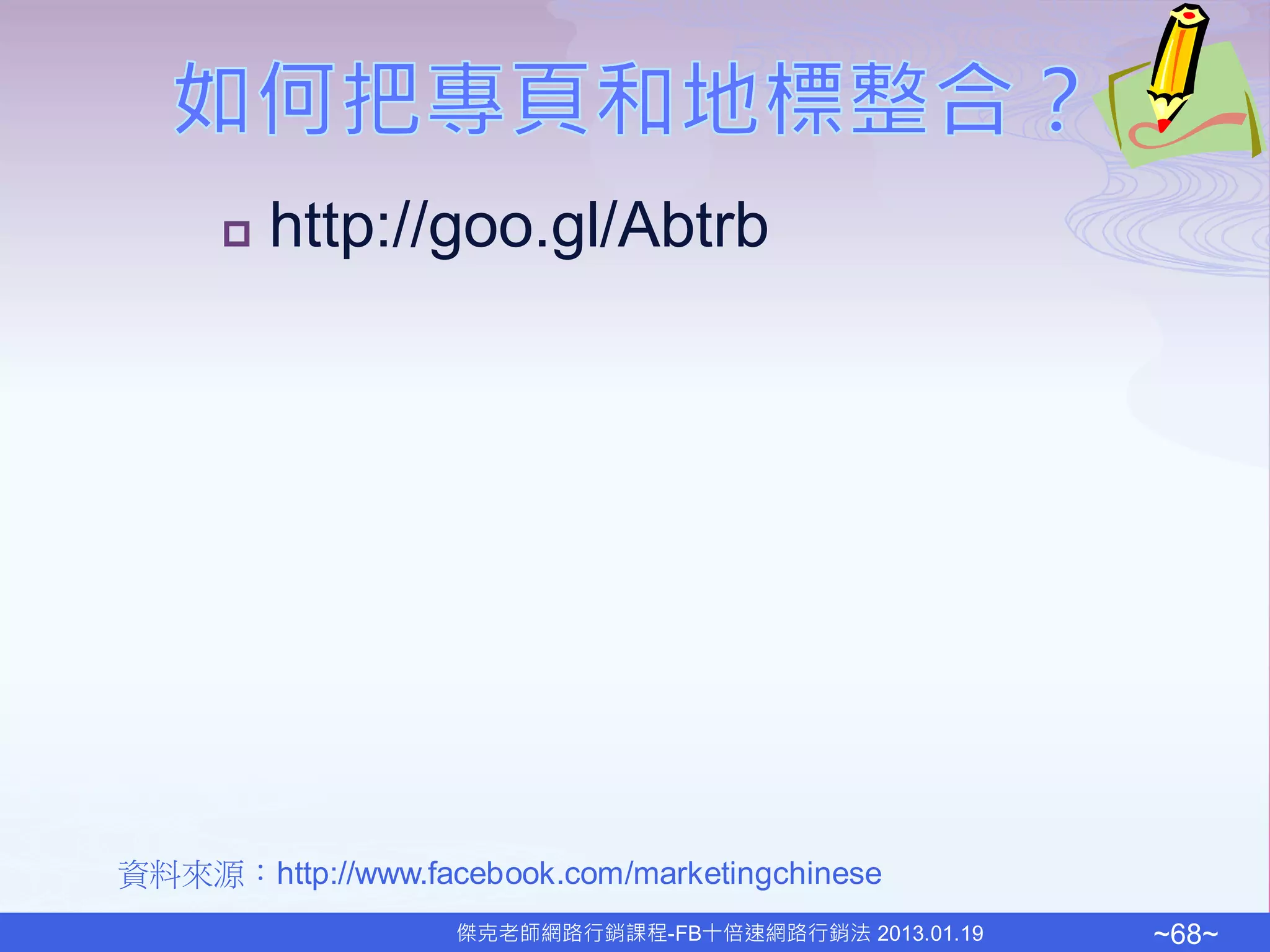 如何把專頁和地標整合？

http://goo.gl/Abtrb

資料來源：http://www.facebook.com/marketingchinese

傑克老師網路行銷課程-FB十倍速網路行銷法 2013.01.19

~68~